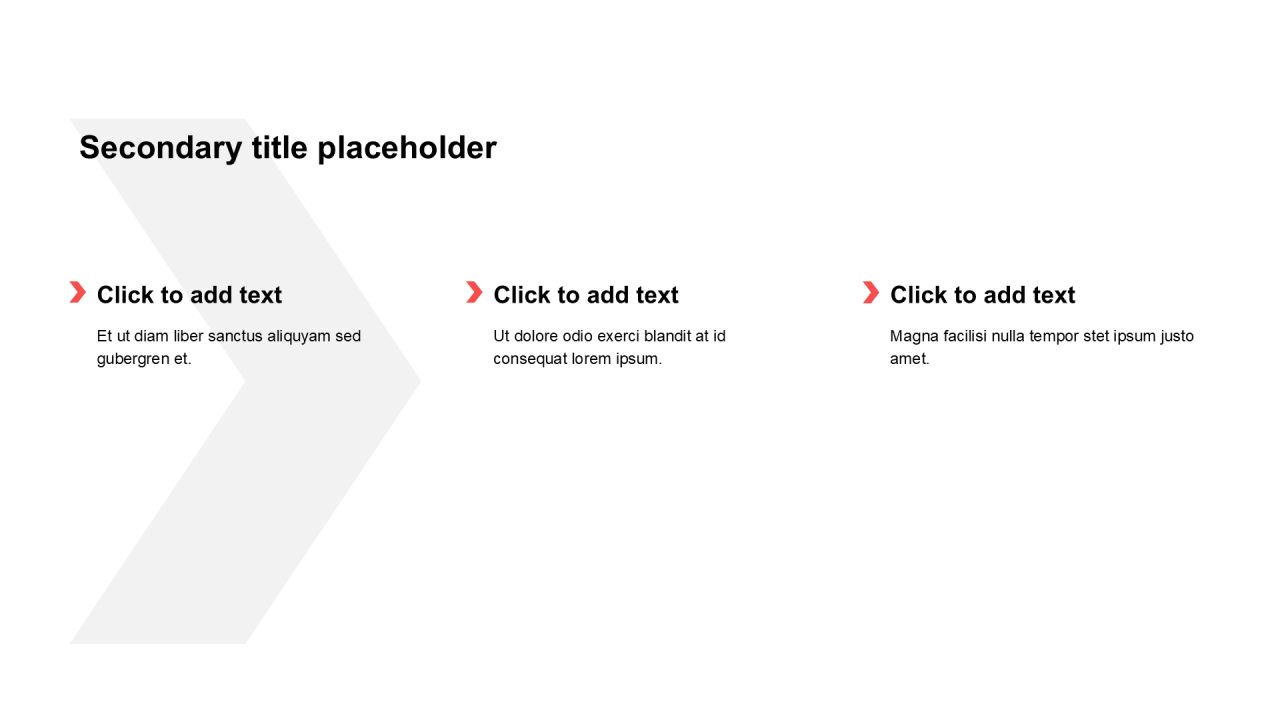 Secondary title placeholder

Click to add text

Et ut diam liber sanctus aliquyam sed gubergren et.

Click to add text

Ut dolore odio exerci blandit at id consequat lorem ipsum.

Click to add text

Magna facilisi nulla tempor stet ipsum justo amet.